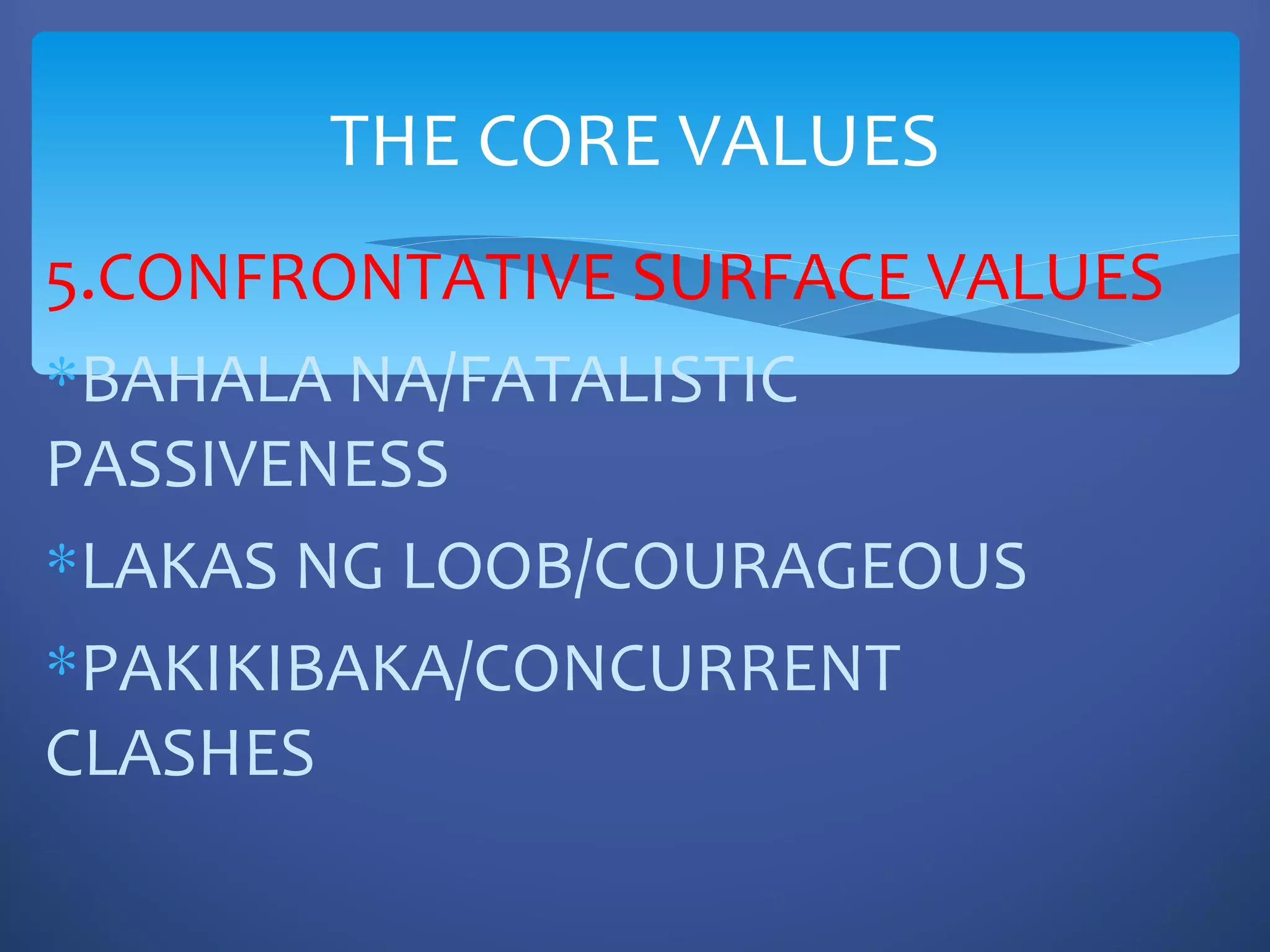 THE CORE VALUES

5.CONFRONTATIVE SURFACE VALUES

*BAHALA NA/FATALISTIC PASSIVENESS

*LAKAS NG LOOB/COURAGEOUS

*PAKIKIBAKA/CONCURRENT CLASHES